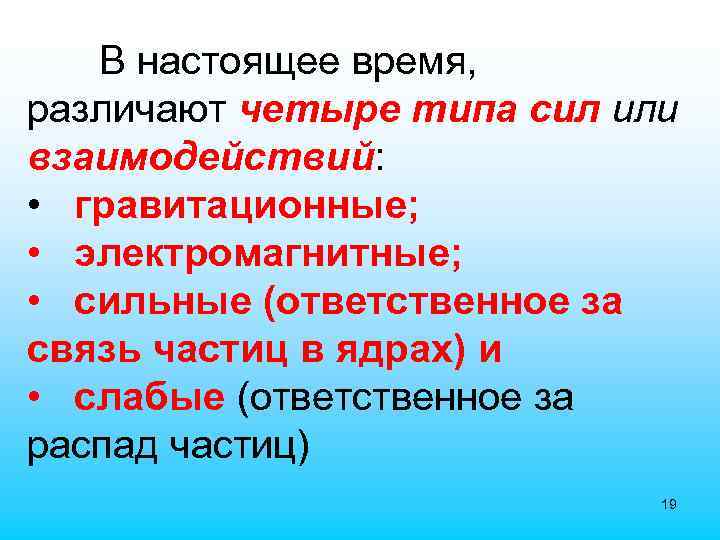 В настоящее время, различают четыре типа сил или взаимодействий:
• гравитационные;
• электромагнитные;
• сильные (ответственное за связь частиц в ядрах) и
• слабые (ответственное за распад частиц)

19